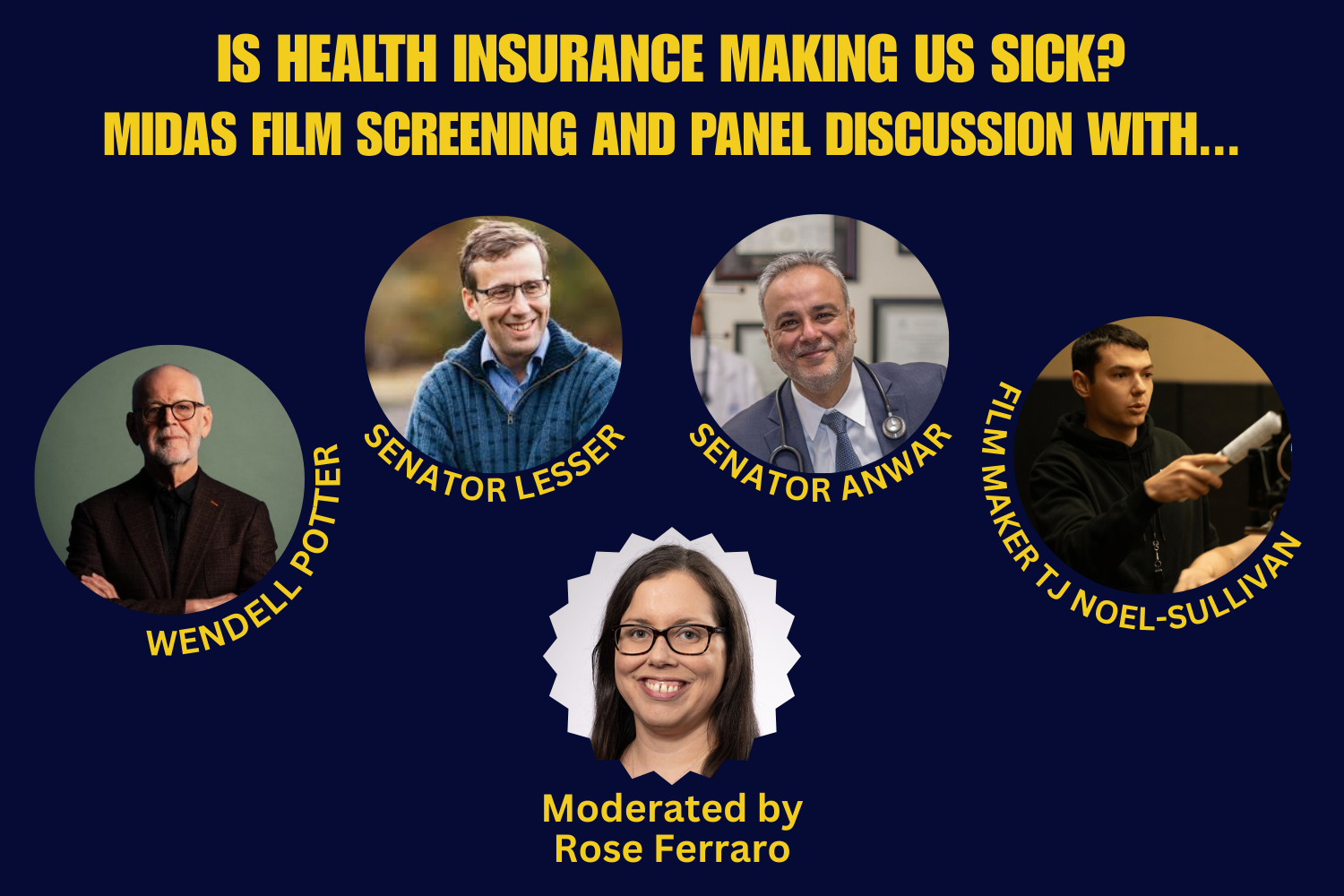 IS HEALTH INSURANCE MAKING US SICK?
MIDAS FILM SCREENING AND PANEL DISCUSSION WITH...

WENDELL POTTER

SENATOR LESSER

SENATOR ANWAR

FILM MAKER TJ NOEL-SULLIVAN

Moderated by
Rose Ferraro